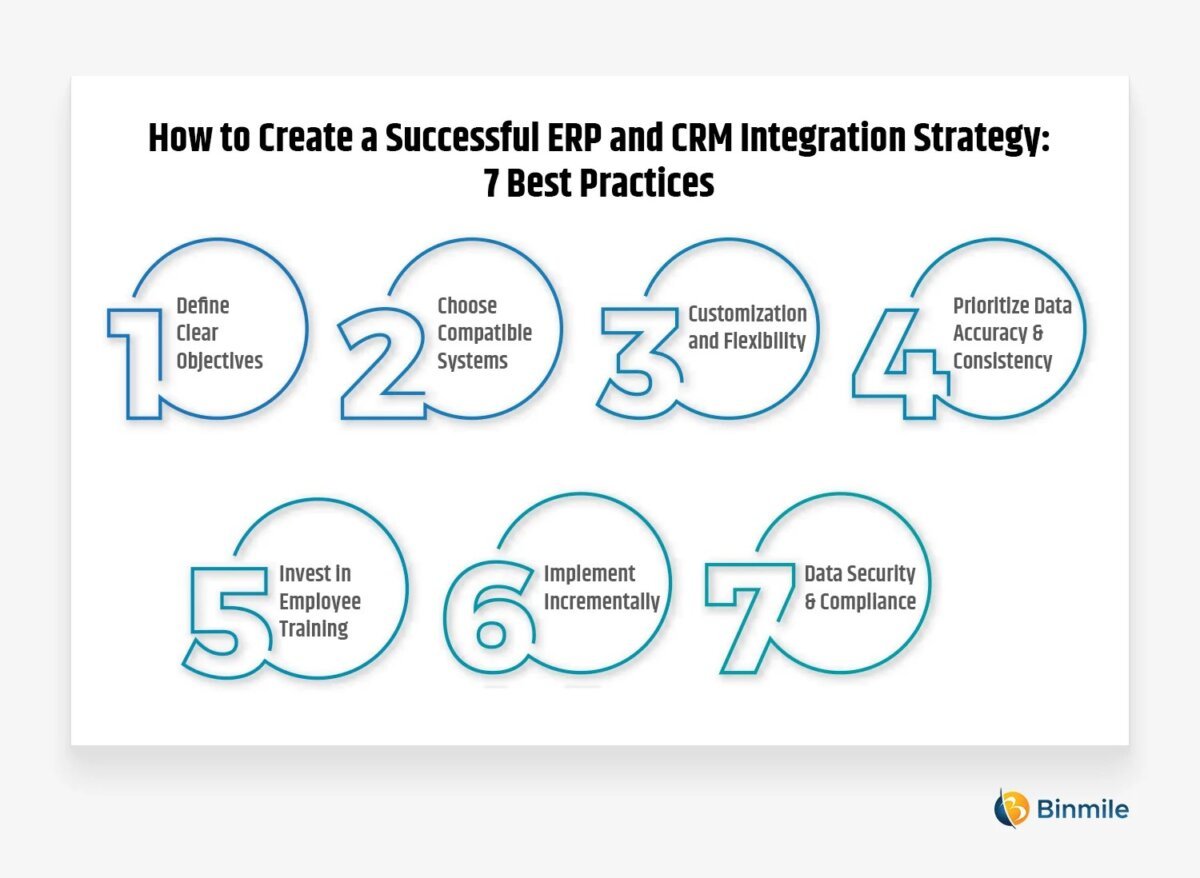 How to Create a Successful ERP and CRM Integration Strategy: 7 Best Practices

1 Define Clear Objectives

2 Choose Compatible Systems

3 Customization and Flexibility

4 Prioritize Data Accuracy & Consistency

5 Invest in Employee Training

6 Implement Incrementally

7 Data Security & Compliance

Binmile